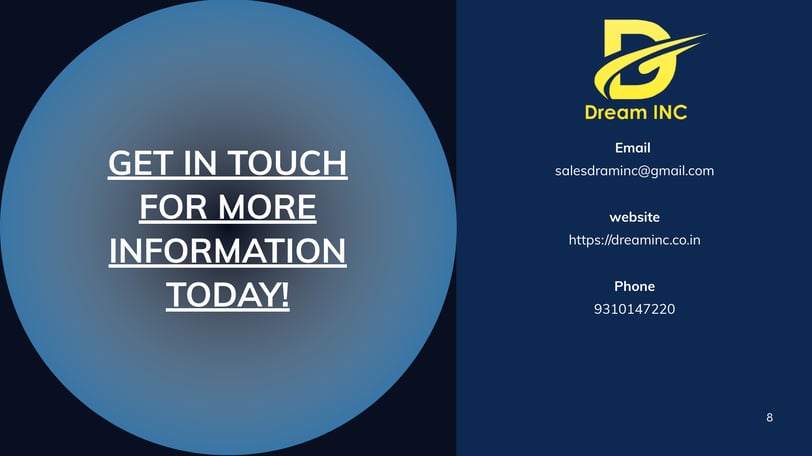 GET IN TOUCH FOR MORE INFORMATION TODAY!

Dream INC

Email
salesdraminc@gmail.com

website
https://dreaminc.co.in

Phone
9310147220

8